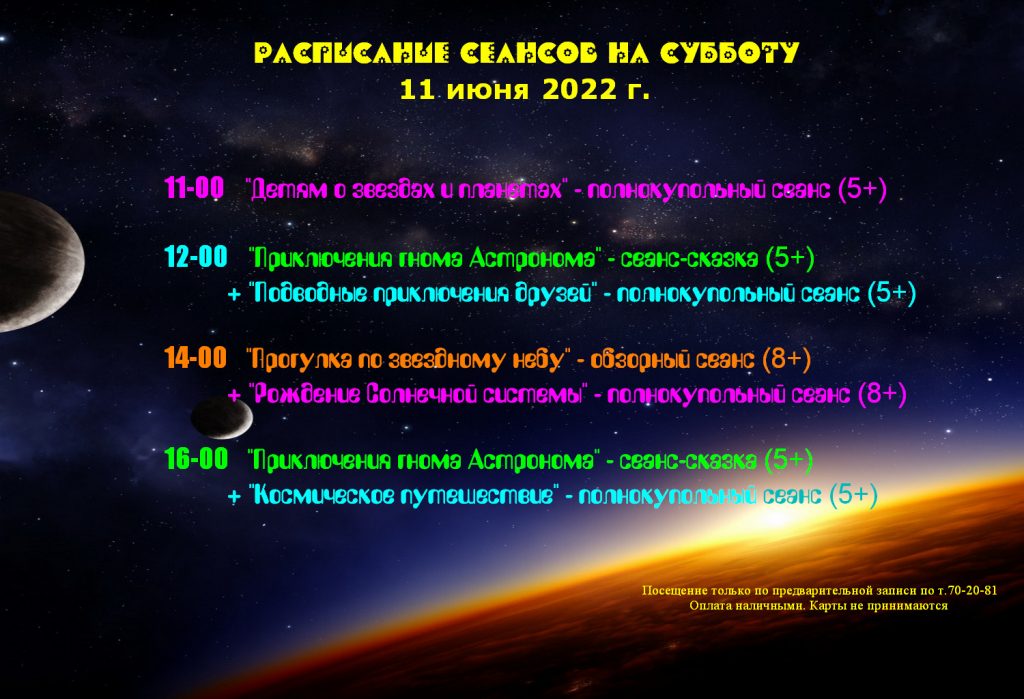 РАСПИСАНИЕ СЕАНСОВ НА СУББОТУ
11 июня 2022 г.

11-00 "Детям о звездах и планетах" - полнокупольный сеанс (5+)

12-00 "Приключения гнома Астронома" - сеанс-сказка (5+)
+ "Подводные приключения друзей" - полнокупольный сеанс (5+)

14-00 "Прогулка по звездному небу" - обзорный сеанс (8+)
+ "Рождение Солнечной системы" - полнокупольный сеанс (8+)

16-00 "Приключения гнома Астронома" - сеанс-сказка (5+)
+ "Космическое путешествие" - полнокупольный сеанс (5+)

Посещение только по предварительной записи по т.70-20-81
Оплата наличными. Карты не принимаются